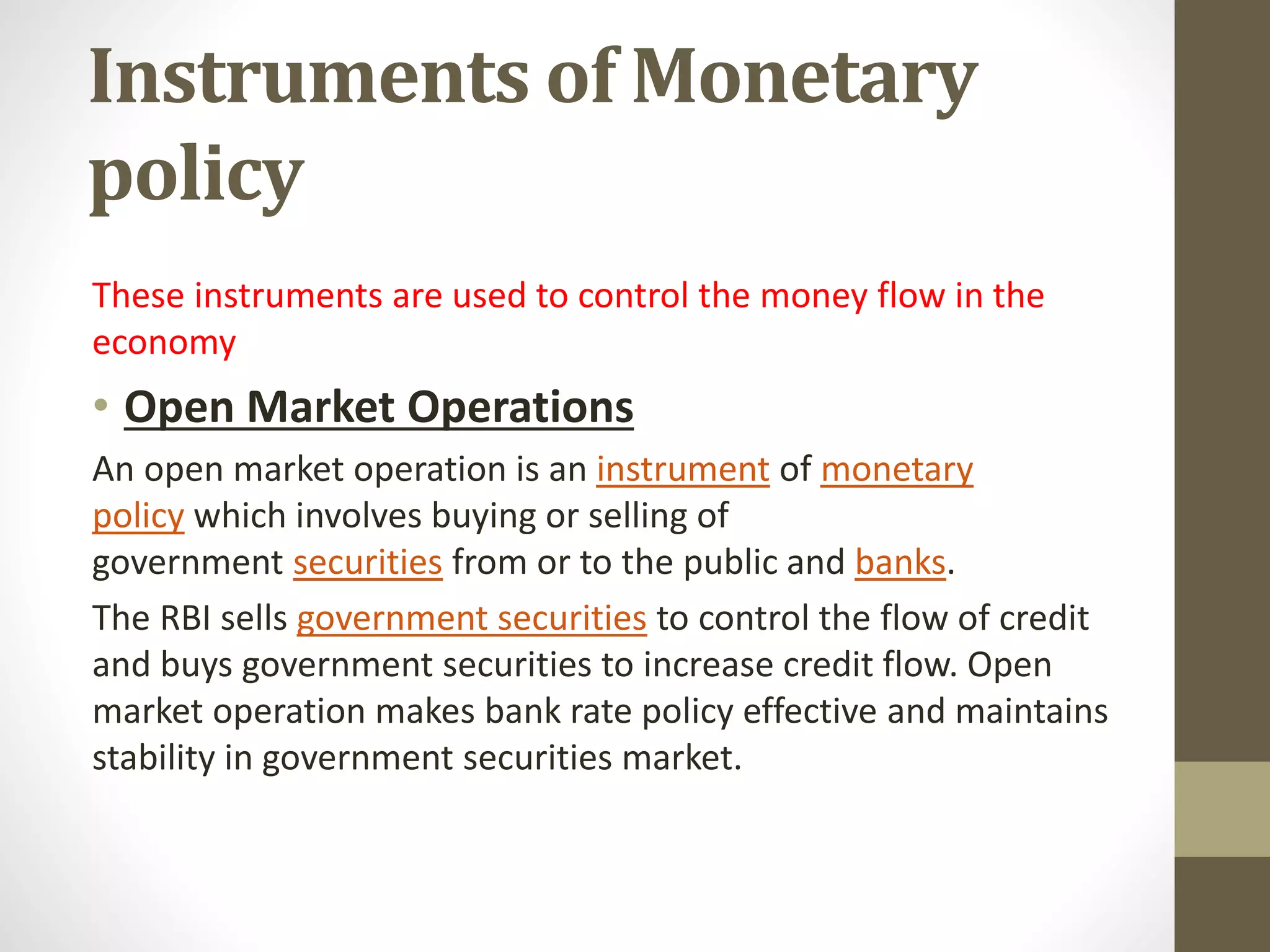 Instruments of Monetary policy

These instruments are used to control the money flow in the economy

• Open Market Operations

An open market operation is an instrument of monetary policy which involves buying or selling of government securities from or to the public and banks.

The RBI sells government securities to control the flow of credit and buys government securities to increase credit flow. Open market operation makes bank rate policy effective and maintains stability in government securities market.